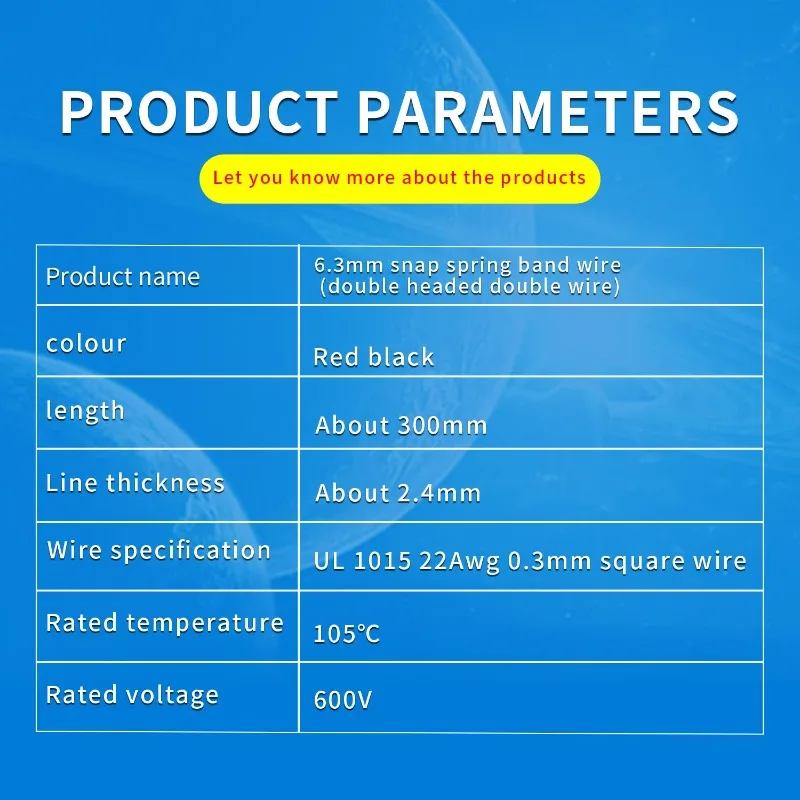 PRODUCT PARAMETERS

Let you know more about the products

| Product name | 6.3mm snap spring band wire (double headed double wire) |
|---|---|
| colour | Red black |
| length | About 300mm |
| Line thickness | About 2.4mm |
| Wire specification | UL 1015 22Awg 0.3mm square wire |
| Rated temperature | 105℃ |
| Rated voltage | 600V |